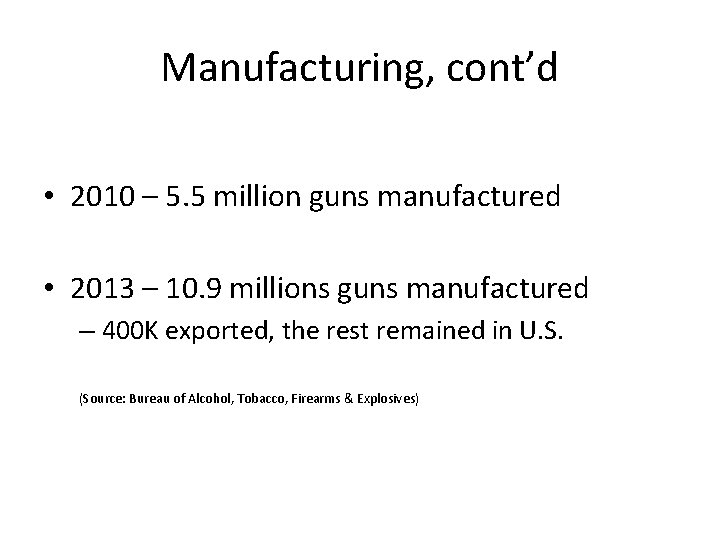 Manufacturing, cont’d

• 2010 – 5.5 million guns manufactured

• 2013 – 10.9 millions guns manufactured
– 400K exported, the rest remained in U.S.

(Source: Bureau of Alcohol, Tobacco, Firearms & Explosives)